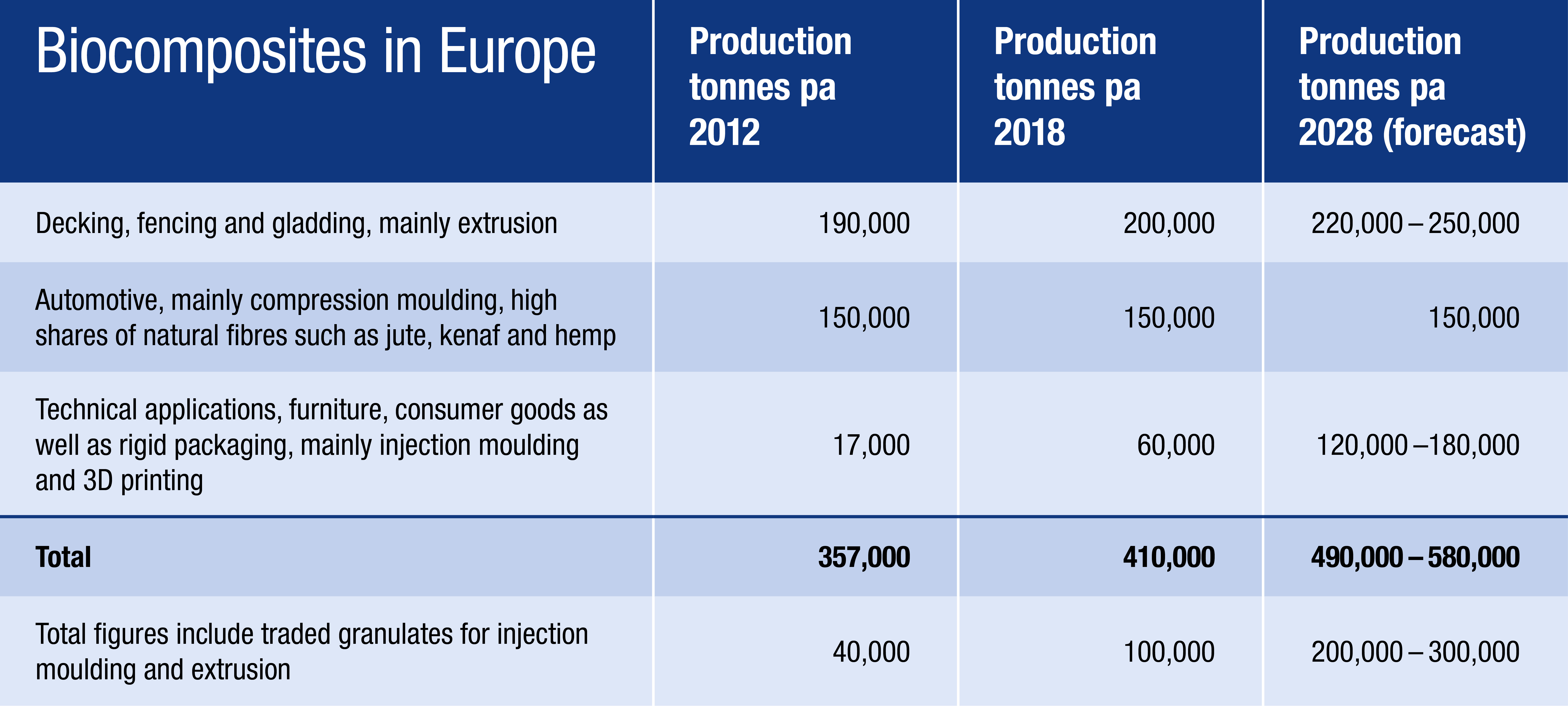 | Biocomposites in Europe | Production tonnes pa 2012 | Production tonnes pa 2018 | Production tonnes pa 2028 (forecast) |
|---|---|---|---|
| Decking, fencing and gladding, mainly extrusion | 190,000 | 200,000 | 220,000 – 250,000 |
| Automotive, mainly compression moulding, high shares of natural fibres such as jute, kenaf and hemp | 150,000 | 150,000 | 150,000 |
| Technical applications, furniture, consumer goods as well as rigid packaging, mainly injection moulding and 3D printing | 17,000 | 60,000 | 120,000 –180,000 |
| **Total** | **357,000** | **410,000** | **490,000 – 580,000** |
| Total figures include traded granulates for injection moulding and extrusion | 40,000 | 100,000 | 200,000 – 300,000 |